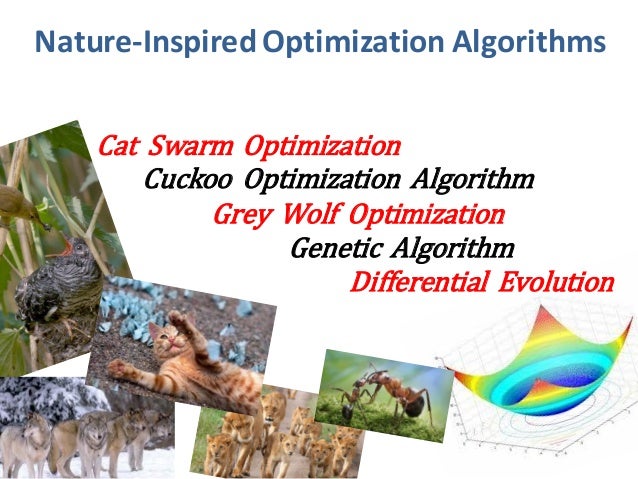 Nature-Inspired Optimization Algorithms

Cat Swarm Optimization
Cuckoo Optimization Algorithm
Grey Wolf Optimization
Genetic Algorithm
Differential Evolution